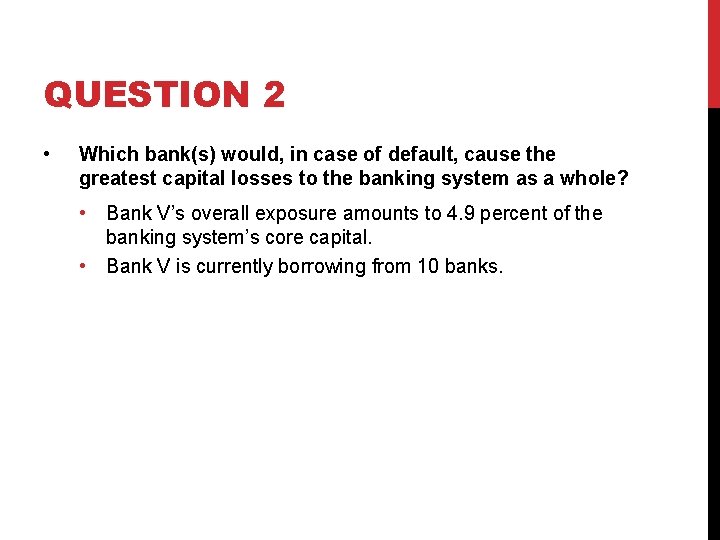 QUESTION 2

• Which bank(s) would, in case of default, cause the greatest capital losses to the banking system as a whole?

• Bank V's overall exposure amounts to 4.9 percent of the banking system's core capital.

• Bank V is currently borrowing from 10 banks.